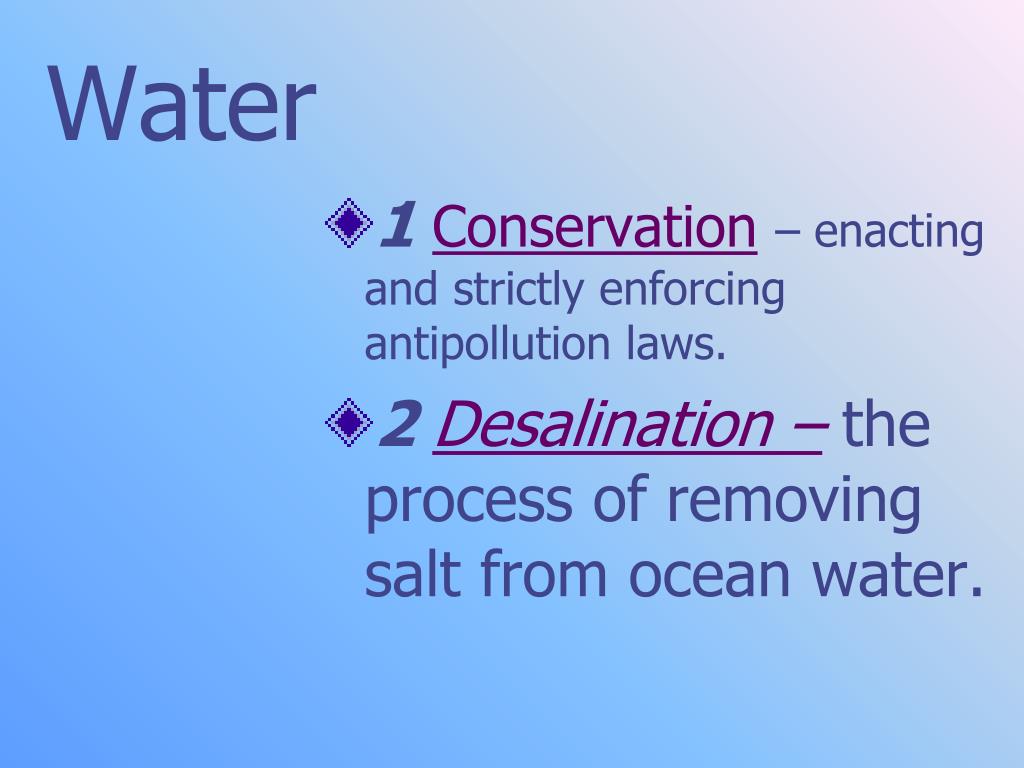 Water

1 Conservation – enacting and strictly enforcing antipollution laws.

2 Desalination – the process of removing salt from ocean water.